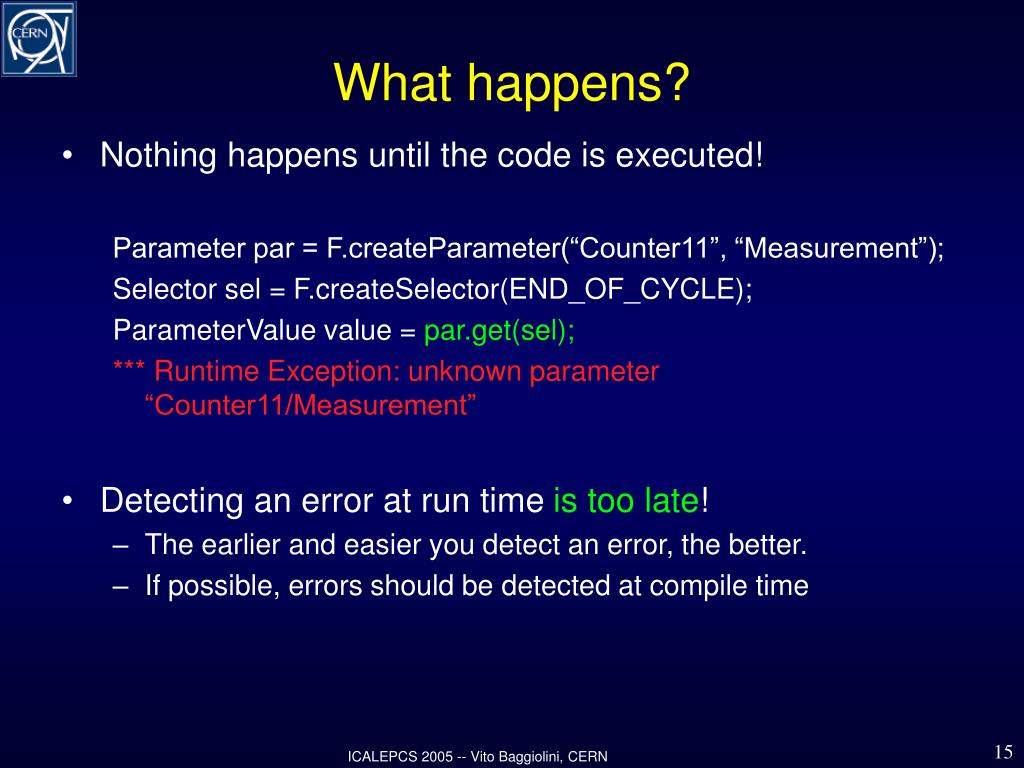 CERN

What happens?

• Nothing happens until the code is executed!

Parameter par = F.createParameter(“Counter11”, “Measurement”);
Selector sel = F.createSelector(END_OF_CYCLE);
ParameterValue value = par.get(sel);
*** Runtime Exception: unknown parameter “Counter11/Measurement”

• Detecting an error at run time is too late!
– The earlier and easier you detect an error, the better.
– If possible, errors should be detected at compile time

ICALEPCS 2005 -- Vito Baggiolini, CERN

15